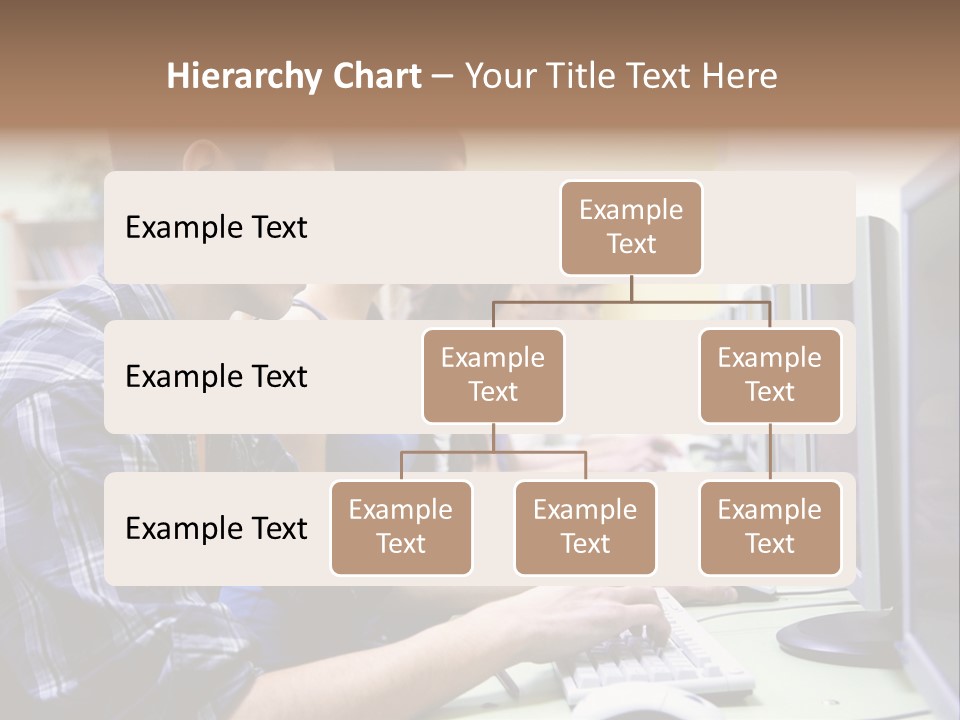 Hierarchy Chart – Your Title Text Here

Example Text

Example Text

Example Text

Example Text

Example Text

Example Text

Example Text

Example Text

Example Text